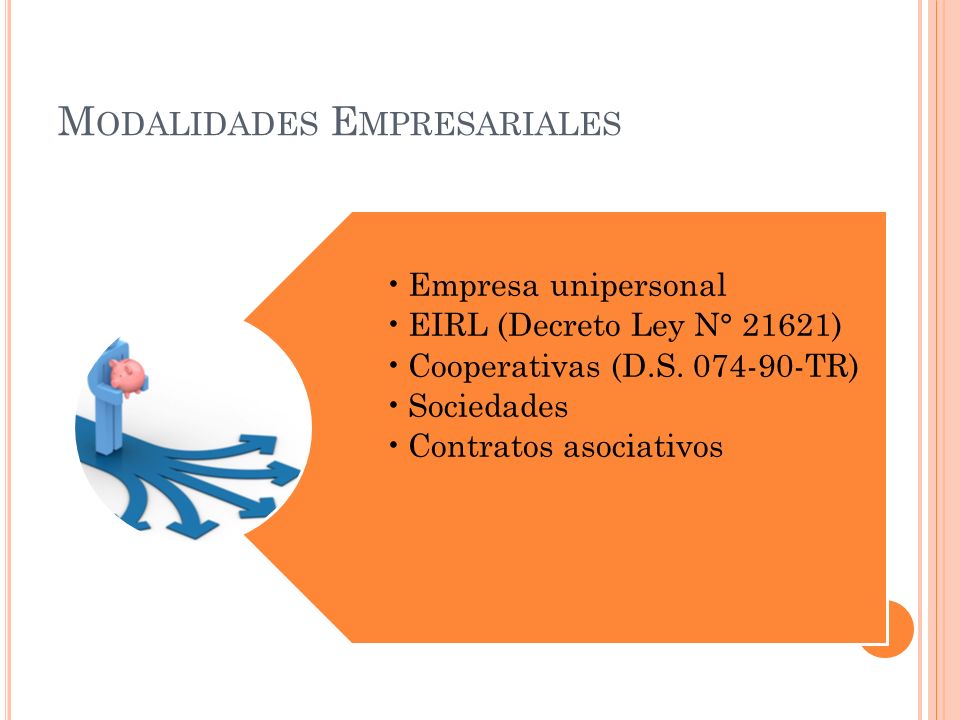 MODALIDADES EMPRESARIALES

• Empresa unipersonal
• EIRL (Decreto Ley N° 21621)
• Cooperativas (D.S. 074-90-TR)
• Sociedades
• Contratos asociativos